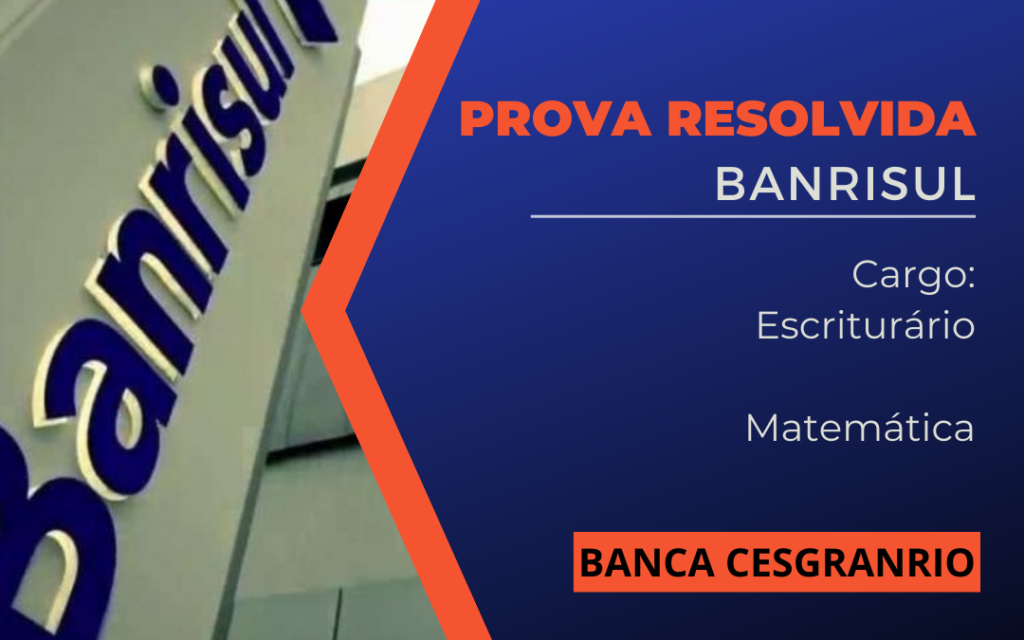 Banrisul

PROVA RESOLVIDA
BANRISUL

Cargo:
Escriturário

Matemática

BANCA CESGRANRIO